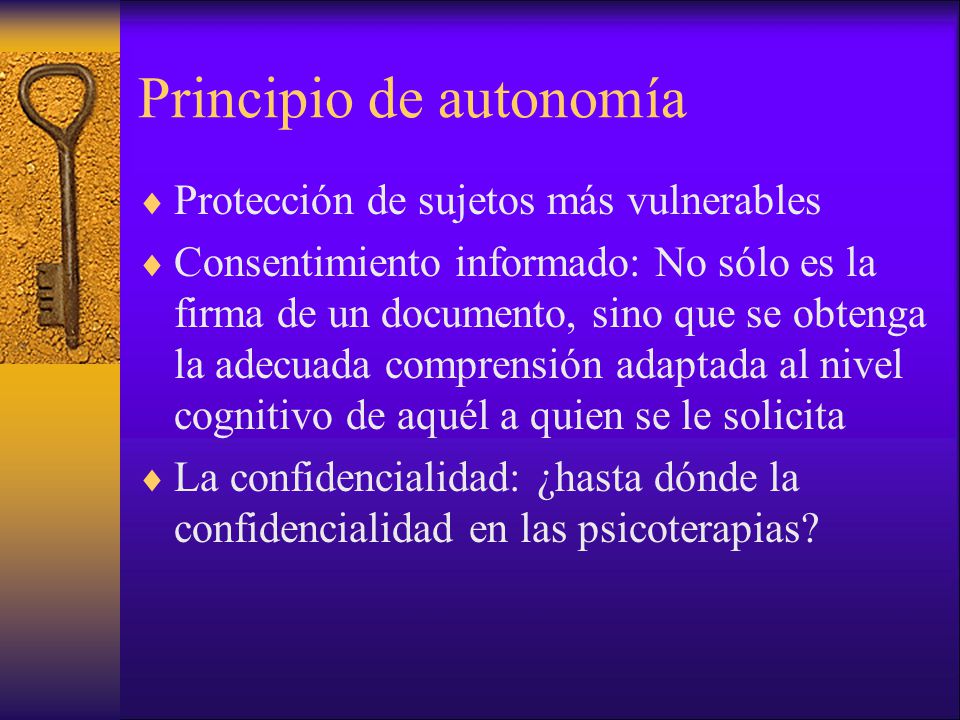 Principio de autonomía

♦ Protección de sujetos más vulnerables
♦ Consentimiento informado: No sólo es la firma de un documento, sino que se obtenga la adecuada comprensión adaptada al nivel cognitivo de aquél a quien se le solicita
♦ La confidencialidad: ¿hasta dónde la confidencialidad en las psicoterapias?